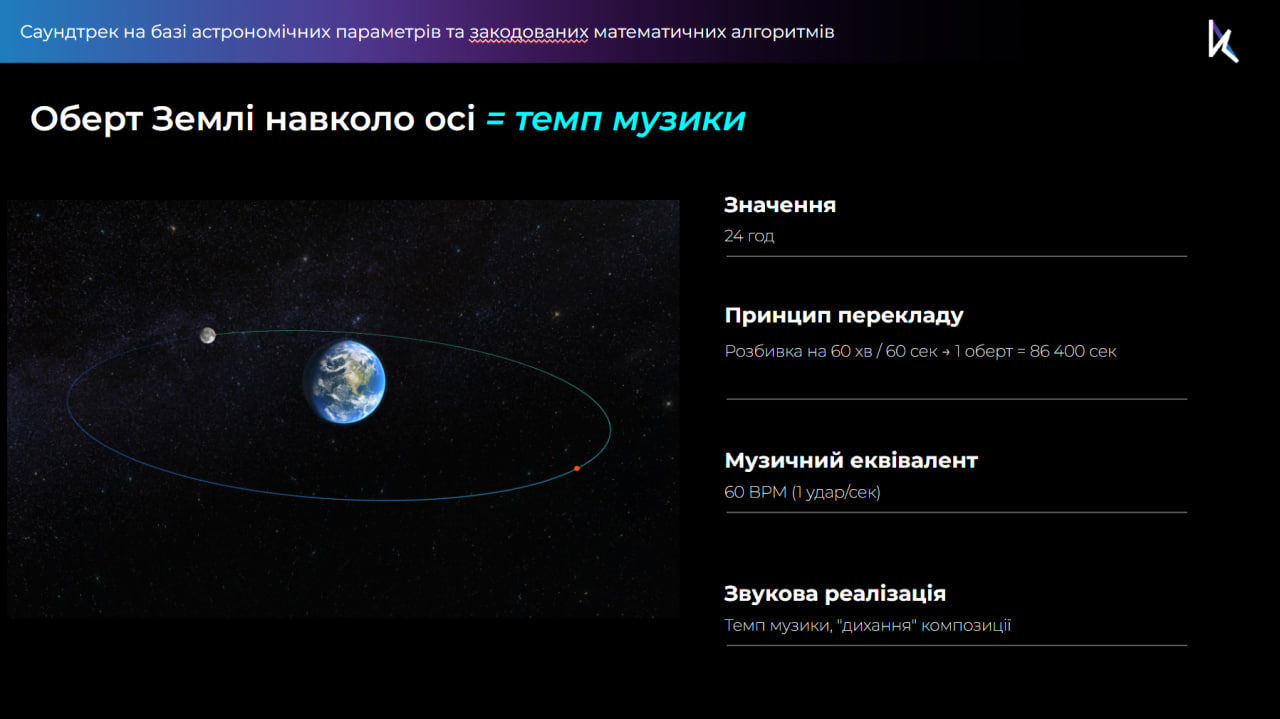 Саундтрек на базі астрономічних параметрів та закодованих математичних алгоритмів

Оберт Землі навколо осі = темп музики

Значення
24 год

Принцип перекладу
Розбивка на 60 хв / 60 сек → 1 оберт = 86 400 сек

Музичний еквівалент
60 BPM (1 удар/сек)

Звукова реалізація
Темп музики, "дихання" композиції